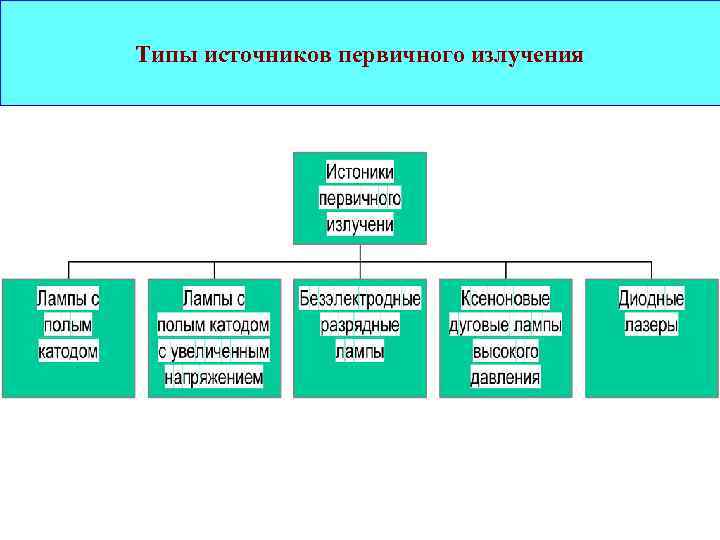 Типы источников первичного излучения

Истоники первичного излучени

Лампы с полым катодом

Лампы с полым катодом с увеличенным напряжением

Безэлектродные разрядные лампы

Ксеноновые дуговые лампы высокого давления

Диодные лазеры